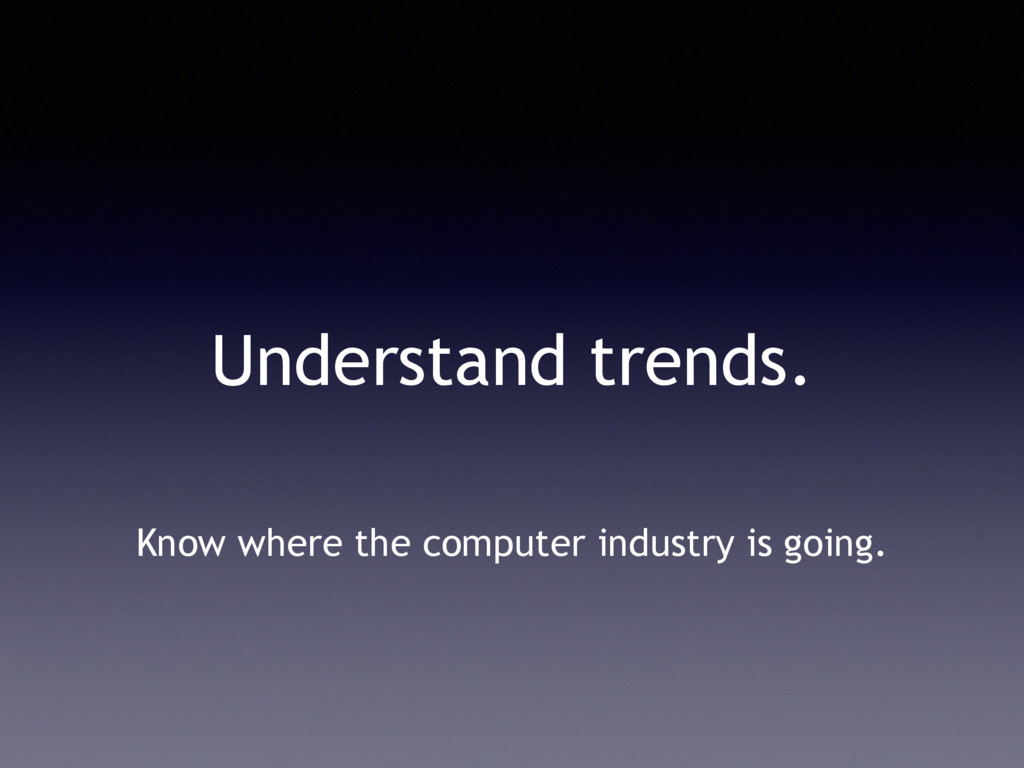 Understand trends.

Know where the computer industry is going.